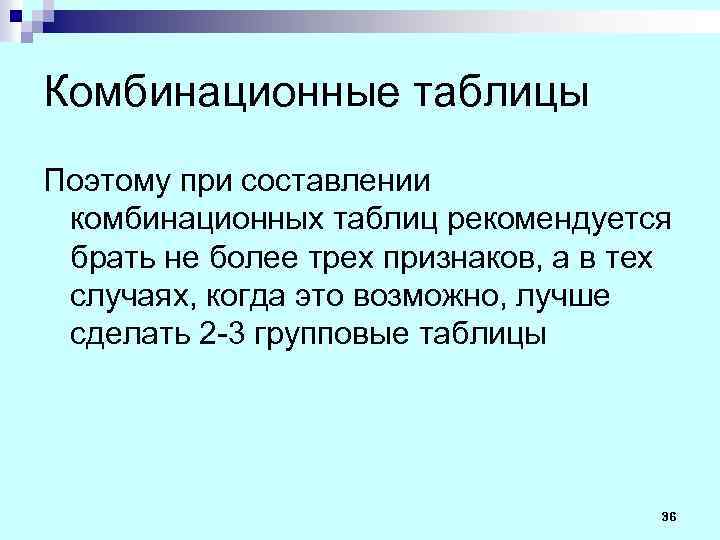 Комбинационные таблицы

Поэтому при составлении комбинационных таблиц рекомендуется брать не более трех признаков, а в тех случаях, когда это возможно, лучше сделать 2-3 групповые таблицы

36